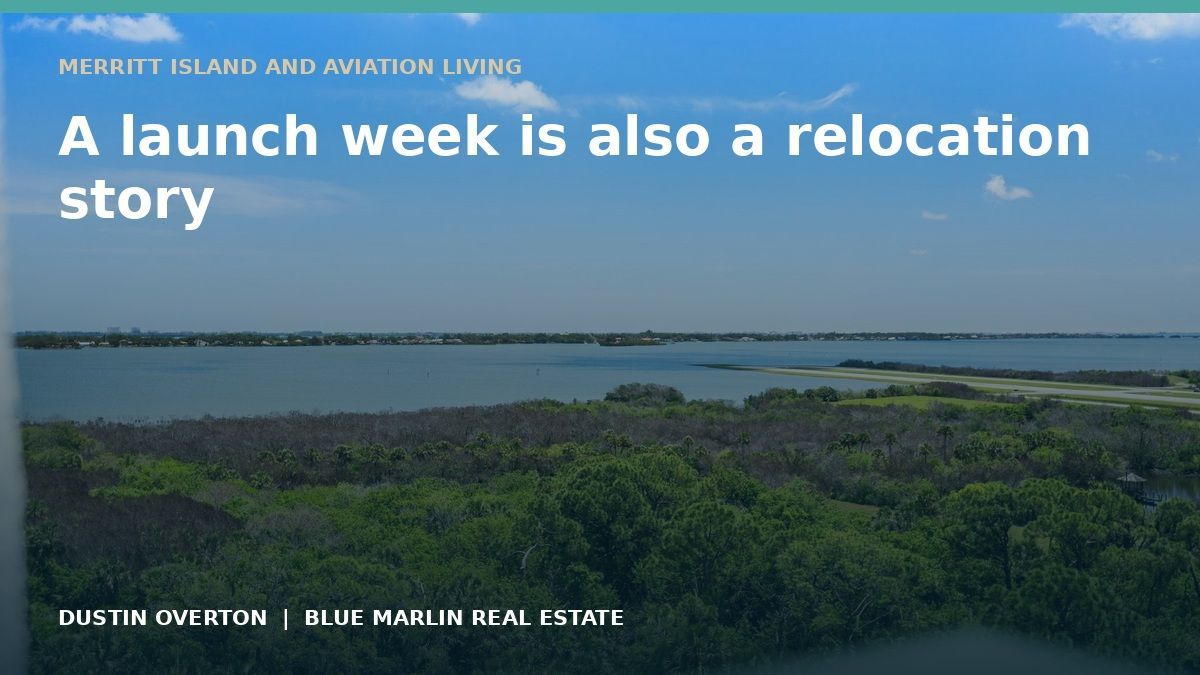 MERRITT ISLAND AND AVIATION LIVING

A launch week is also a relocation story

DUSTIN OVERTON | BLUE MARLIN REAL ESTATE